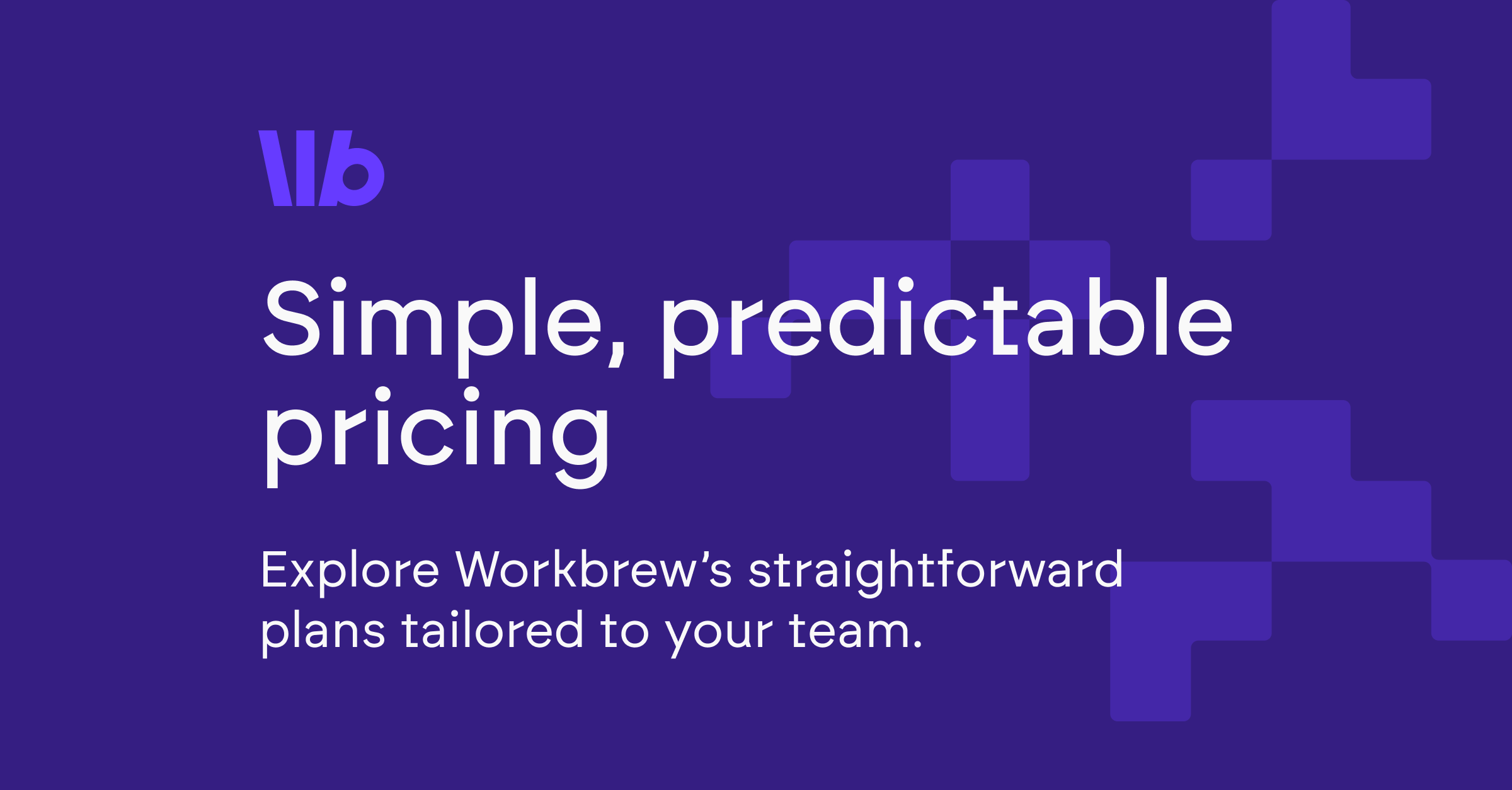 Simple, predictable pricing

Explore Workbrew’s straightforward plans tailored to your team.